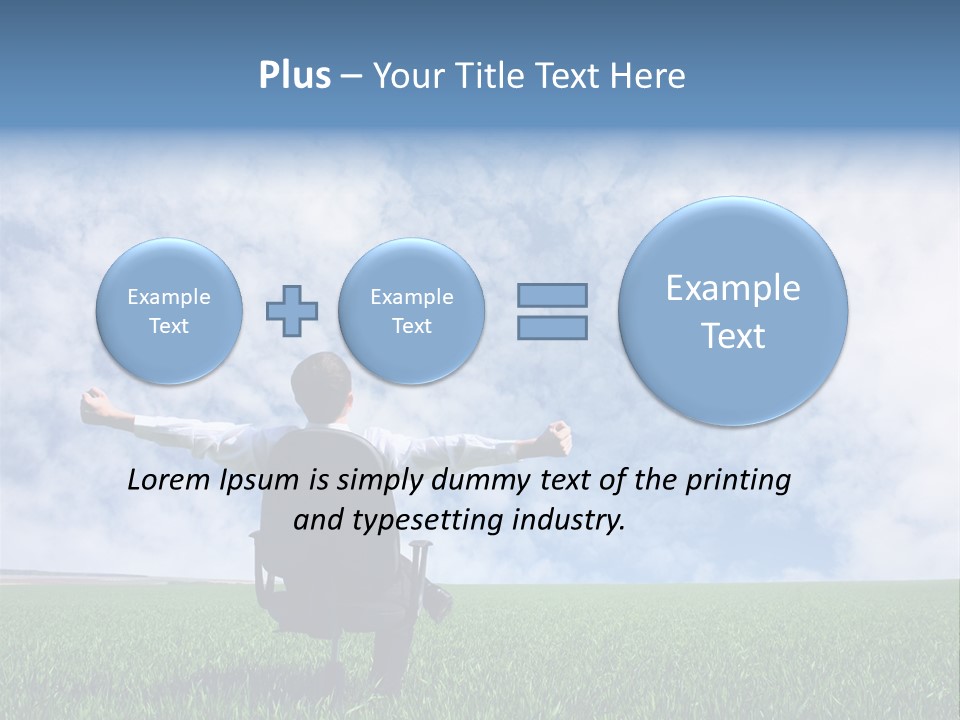 Plus – Your Title Text Here

Example Text

Example Text

Example Text

Lorem Ipsum is simply dummy text of the printing and typesetting industry.